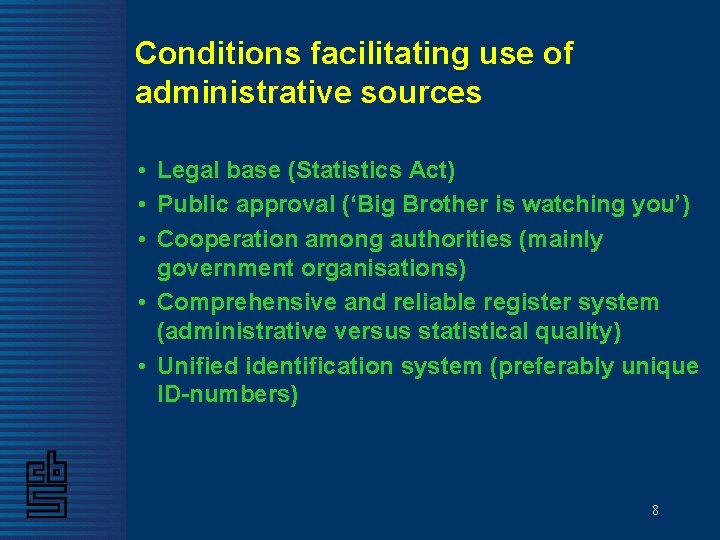 Conditions facilitating use of administrative sources

• Legal base (Statistics Act)
• Public approval (‘Big Brother is watching you’)
• Cooperation among authorities (mainly government organisations)
• Comprehensive and reliable register system (administrative versus statistical quality)
• Unified identification system (preferably unique ID-numbers)

cbs

8